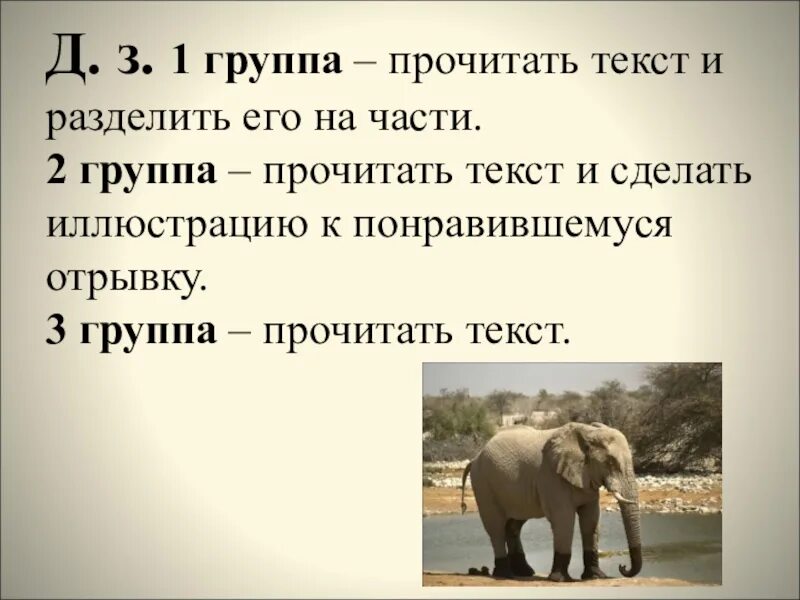 Д. з. 1 группа – прочитать текст и разделить его на части.
2 группа – прочитать текст и сделать иллюстрацию к понравившемуся отрывку.
3 группа – прочитать текст.